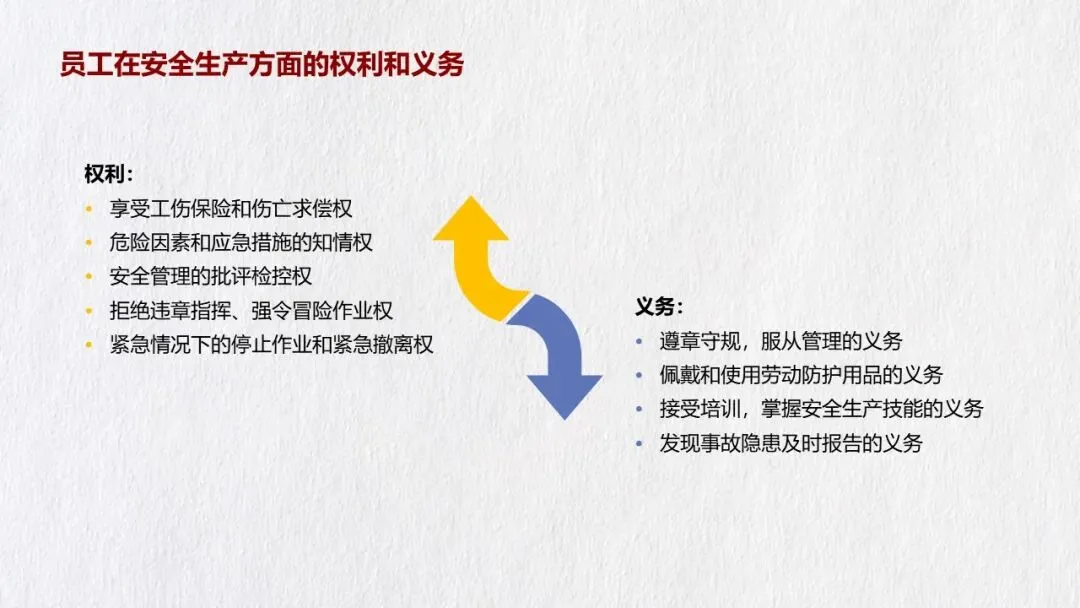 员工在安全生产方面的权利和义务

权利：
• 享受工伤保险和伤亡求偿权
• 危险因素和应急措施的知情权
• 安全管理的批评检控权
• 拒绝违章指挥、强令冒险作业权
• 紧急情况下的停止作业和紧急撤离权

义务：
• 遵章守规，服从管理的义务
• 佩戴和使用劳动防护用品的义务
• 接受培训，掌握安全生产技能的义务
• 发现事故隐患及时报告的义务